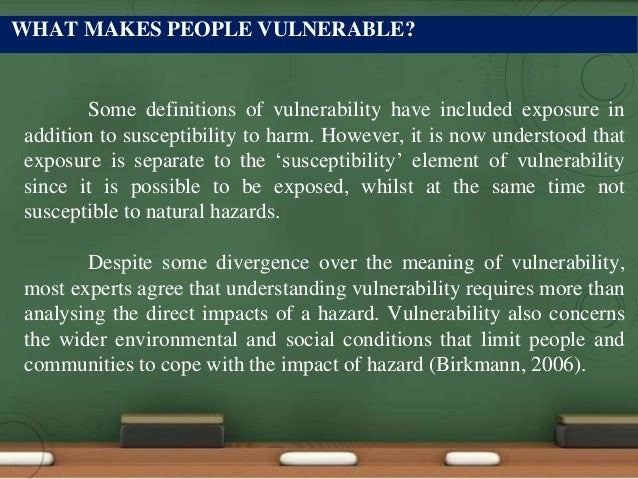 WHAT MAKES PEOPLE VULNERABLE?

Some definitions of vulnerability have included exposure in addition to susceptibility to harm. However, it is now understood that exposure is separate to the ‘susceptibility’ element of vulnerability since it is possible to be exposed, whilst at the same time not susceptible to natural hazards.

Despite some divergence over the meaning of vulnerability, most experts agree that understanding vulnerability requires more than analysing the direct impacts of a hazard. Vulnerability also concerns the wider environmental and social conditions that limit people and communities to cope with the impact of hazard (Birkmann, 2006).